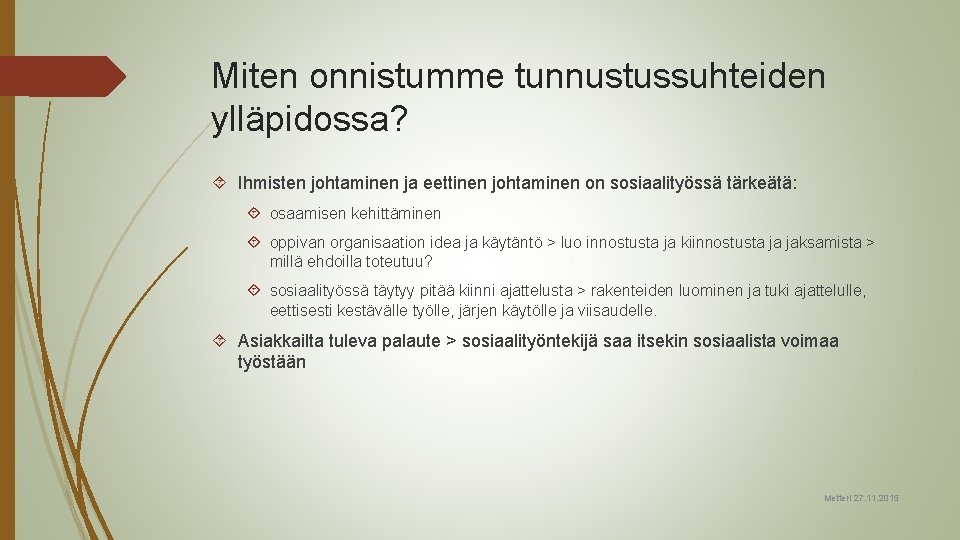 Miten onnistumme tunnustussuhteiden ylläpidossa?

Ihmisten johtaminen ja eettinen johtaminen on sosiaalityössä tärkeätä:

osaamisen kehittäminen

oppivan organisaation idea ja käytäntö > luo innostusta ja kiinnostusta ja jaksamista > millä ehdoilla toteutuu?

sosiaalityössä täytyy pitää kiinni ajattelusta > rakenteiden luominen ja tuki ajattelulle, eettisesti kestävälle työlle, järjen käytölle ja viisaudelle.

Asiakkailta tuleva palaute > sosiaalityöntekijä saa itsekin sosiaalista voimaa työstään

Metteri 27.11.2015